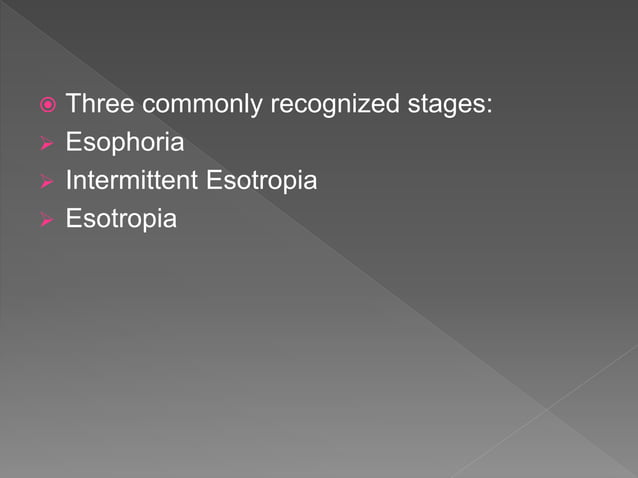 Three commonly recognized stages:
Esophoria
Intermittent Esotropia
Esotropia